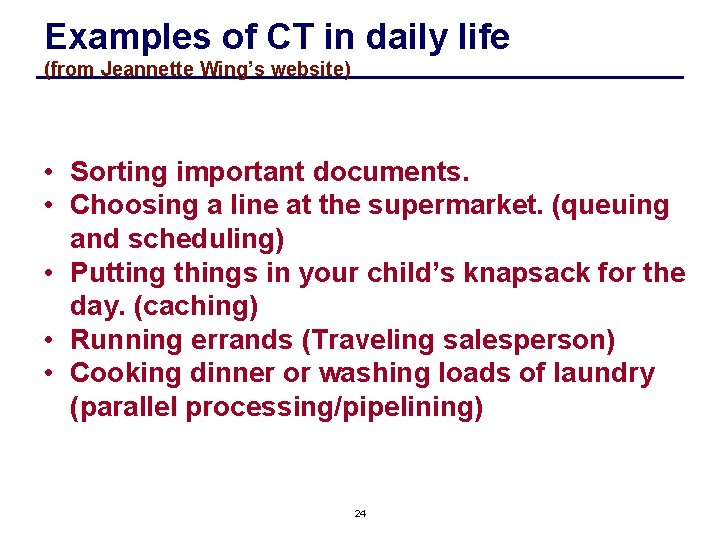 Examples of CT in daily life
(from Jeannette Wing's website)

• Sorting important documents.
• Choosing a line at the supermarket. (queuing and scheduling)
• Putting things in your child's knapsack for the day. (caching)
• Running errands (Traveling salesperson)
• Cooking dinner or washing loads of laundry (parallel processing/pipelining)

24